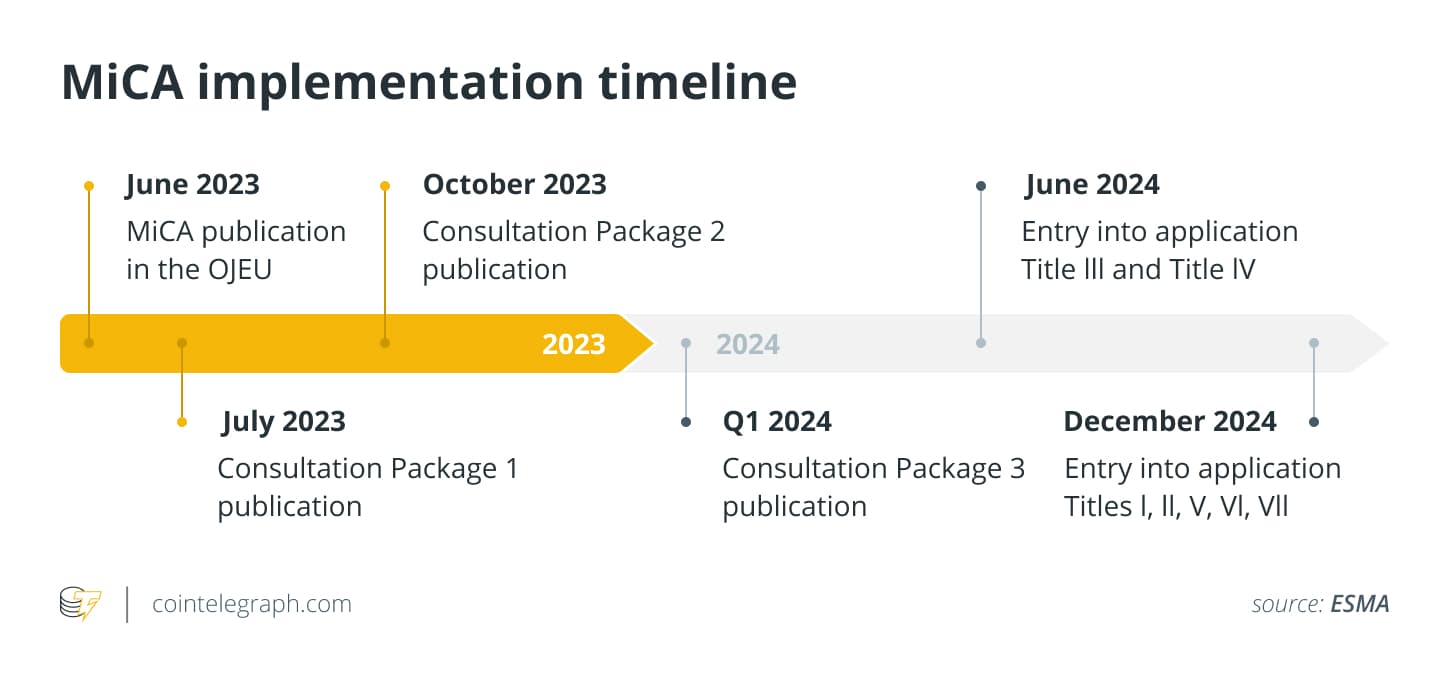 MiCA implementation timeline

June 2023
MiCA publication in the OJEU

October 2023
Consultation Package 2 publication

June 2024
Entry into application Title lll and Title lV

2023

2024

July 2023
Consultation Package 1 publication

Q1 2024
Consultation Package 3 publication

December 2024
Entry into application Titles l, ll, V, Vl, Vll

cointelegraph.com

source: ESMA